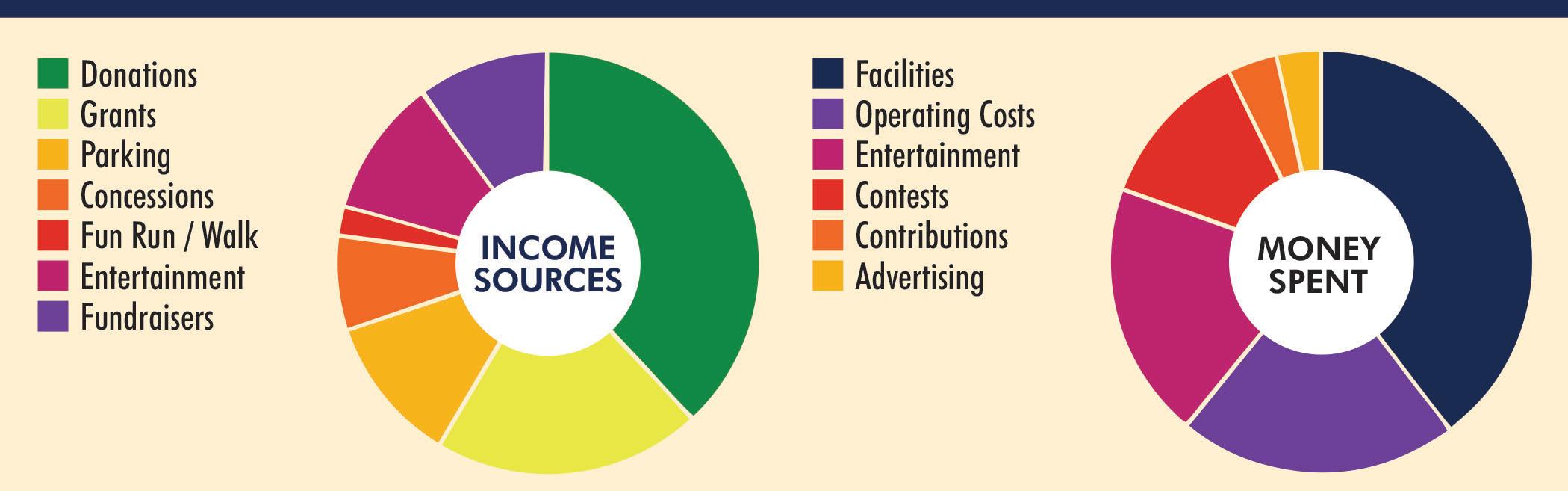 Donations
Grants
Parking
Concessions
Fun Run / Walk
Entertainment
Fundraisers

INCOME SOURCES

Facilities
Operating Costs
Entertainment
Contests
Contributions
Advertising

MONEY SPENT